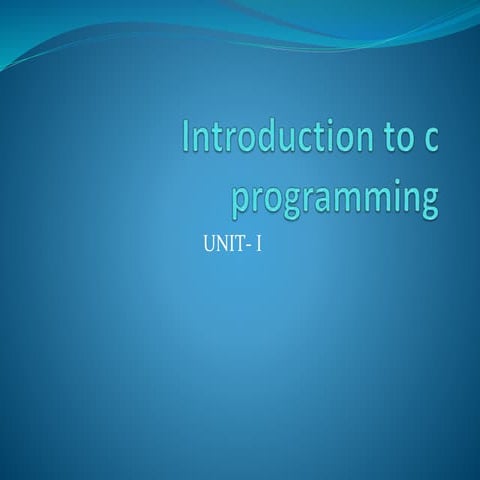 Introduction to c programming

UNIT- I